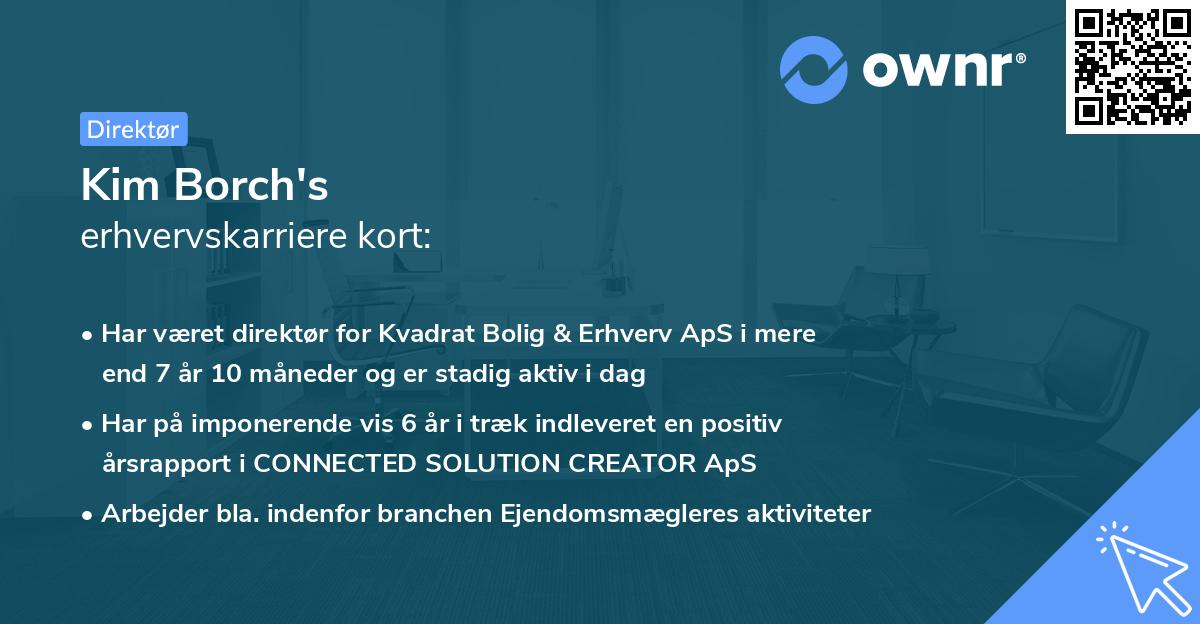 ownr®

Direktør

Kim Borch's
erhvervskarriere kort:

• Har været direktør for Kvadrat Bolig & Erhverv ApS i mere end 7 år 10 måneder og er stadig aktiv i dag

• Har på imponerende vis 6 år i træk indleveret en positiv årsrapport i CONNECTED SOLUTION CREATOR ApS

• Arbejder bla. indenfor branchen Ejendomsmægleres aktiviteter